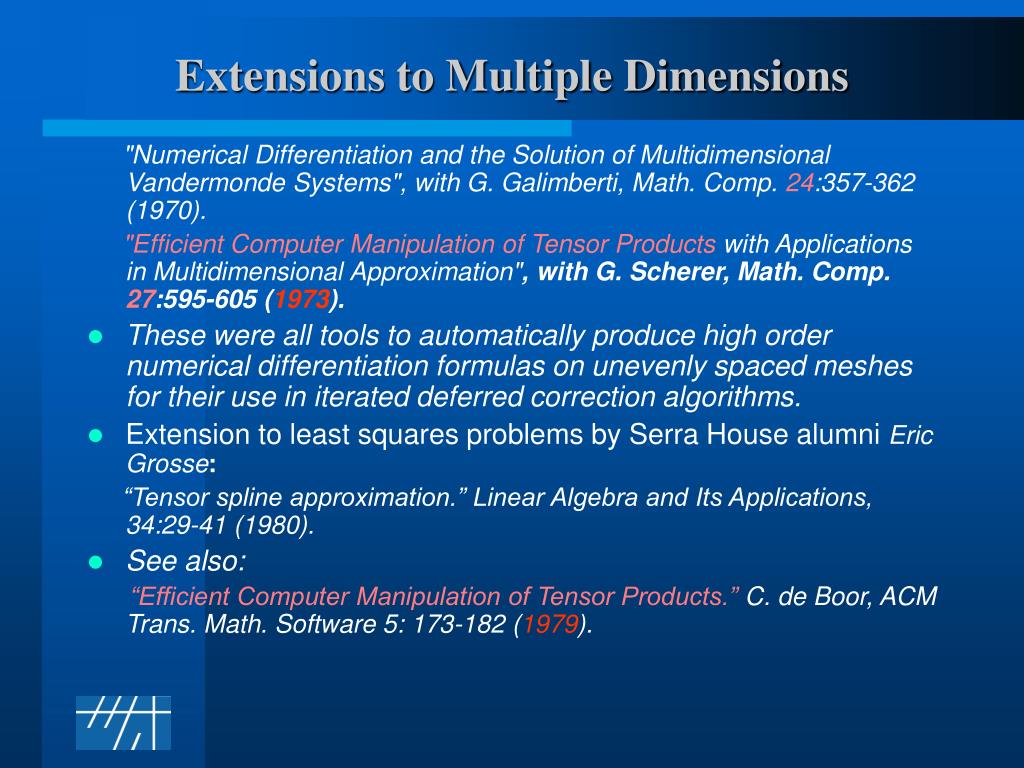 Extensions to Multiple Dimensions

"Numerical Differentiation and the Solution of Multidimensional Vandermonde Systems", with G. Galimberti, Math. Comp. 24:357-362 (1970).

"Efficient Computer Manipulation of Tensor Products with Applications in Multidimensional Approximation", with G. Scherer, Math. Comp. 27:595-605 (1973).

These were all tools to automatically produce high order numerical differentiation formulas on unevenly spaced meshes for their use in iterated deferred correction algorithms.

Extension to least squares problems by Serra House alumni Eric Grosse:

“Tensor spline approximation.” Linear Algebra and Its Applications, 34:29-41 (1980).

See also:

“Efficient Computer Manipulation of Tensor Products.” C. de Boor, ACM Trans. Math. Software 5: 173-182 (1979).